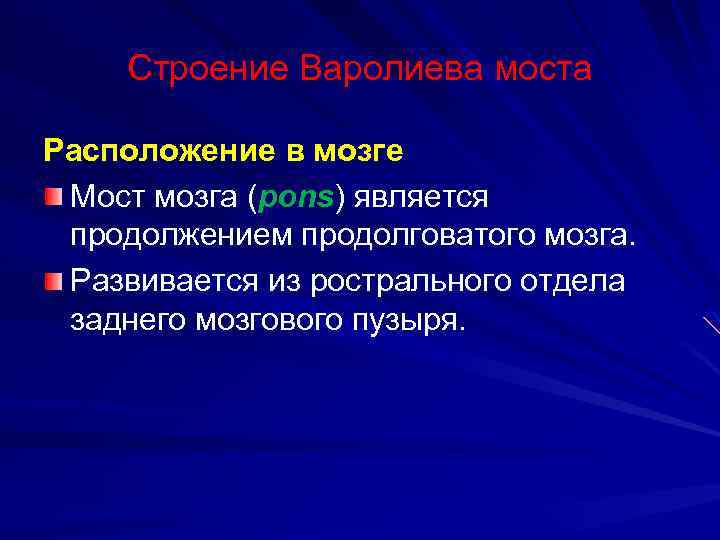 Строение Варолиева моста

Расположение в мозге

Мост мозга (pons) является продолжением продолговатого мозга.

Развивается из рострального отдела заднего мозгового пузыря.